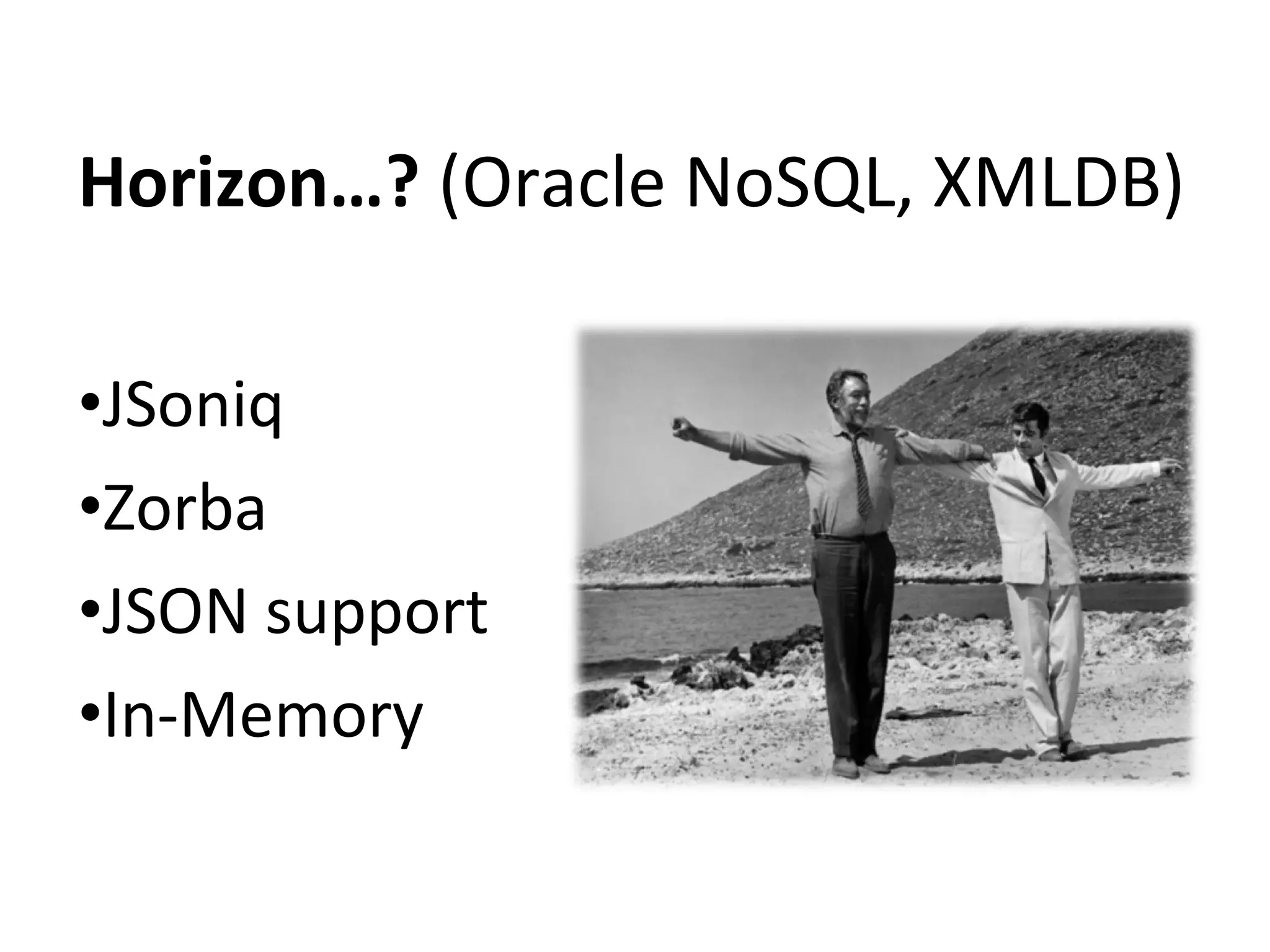 Horizon…? (Oracle NoSQL, XMLDB)

•JSoniq
•Zorba
•JSON support
•In-Memory